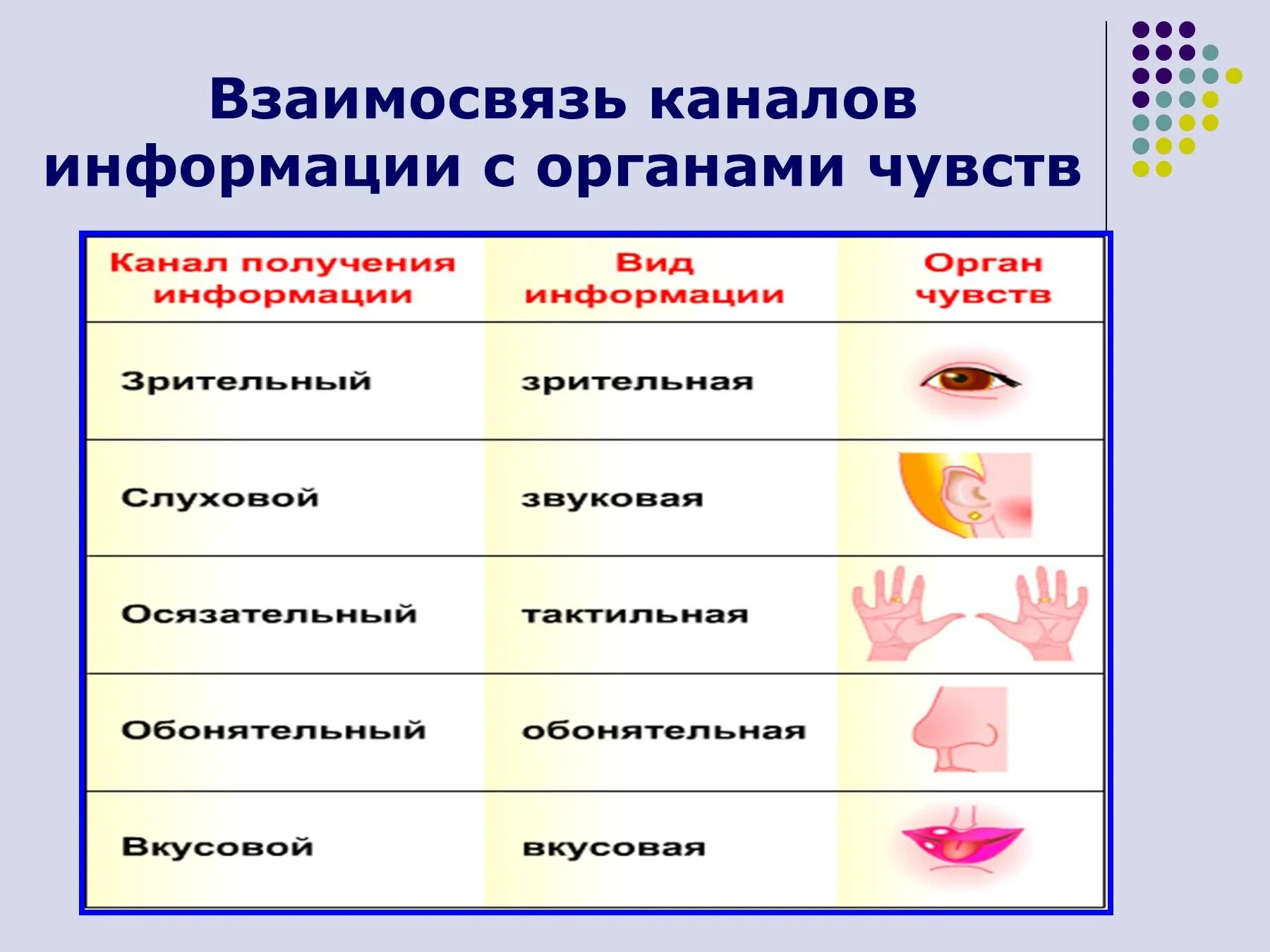 Взаимосвязь каналов информации с органами чувств

| Канал получения информации | Вид информации | Орган чувств |
|---|---|---|
| Зрительный | зрительная | |
| Слуховой | звуковая | |
| Осязательный | тактильная | |
| Обонятельный | обонятельная | |
| Вкусовой | вкусовая | |